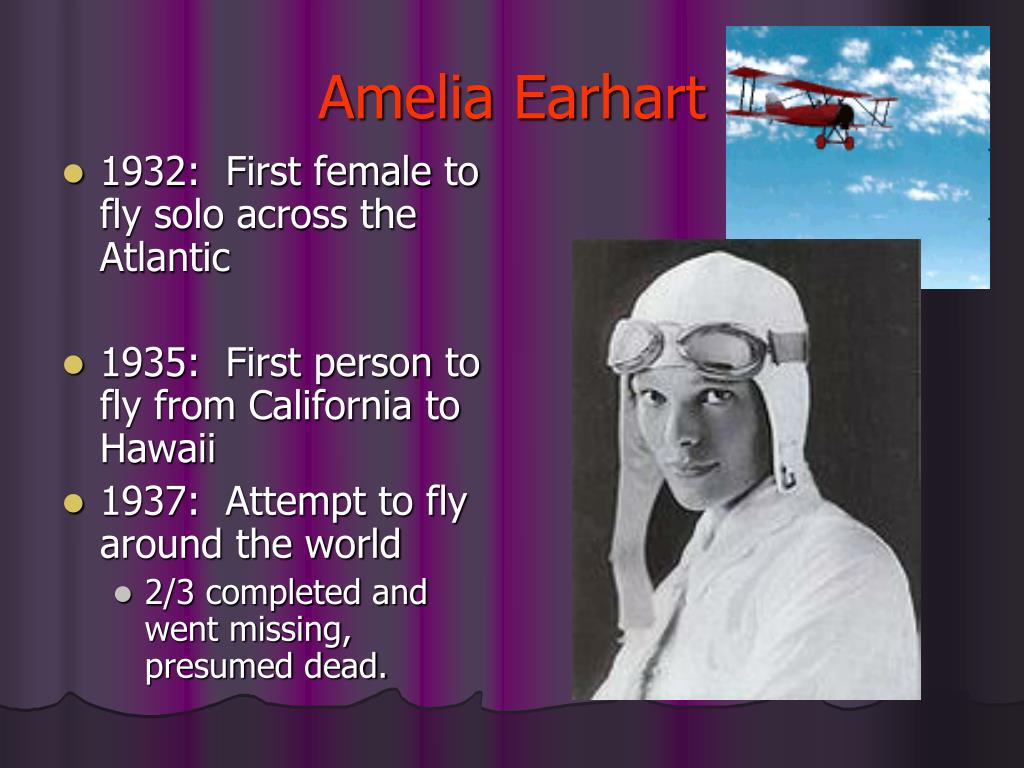 Amelia Earhart

- 1932: First female to fly solo across the Atlantic

- 1935: First person to fly from California to Hawaii
- 1937: Attempt to fly around the world
  - 2/3 completed and went missing, presumed dead.